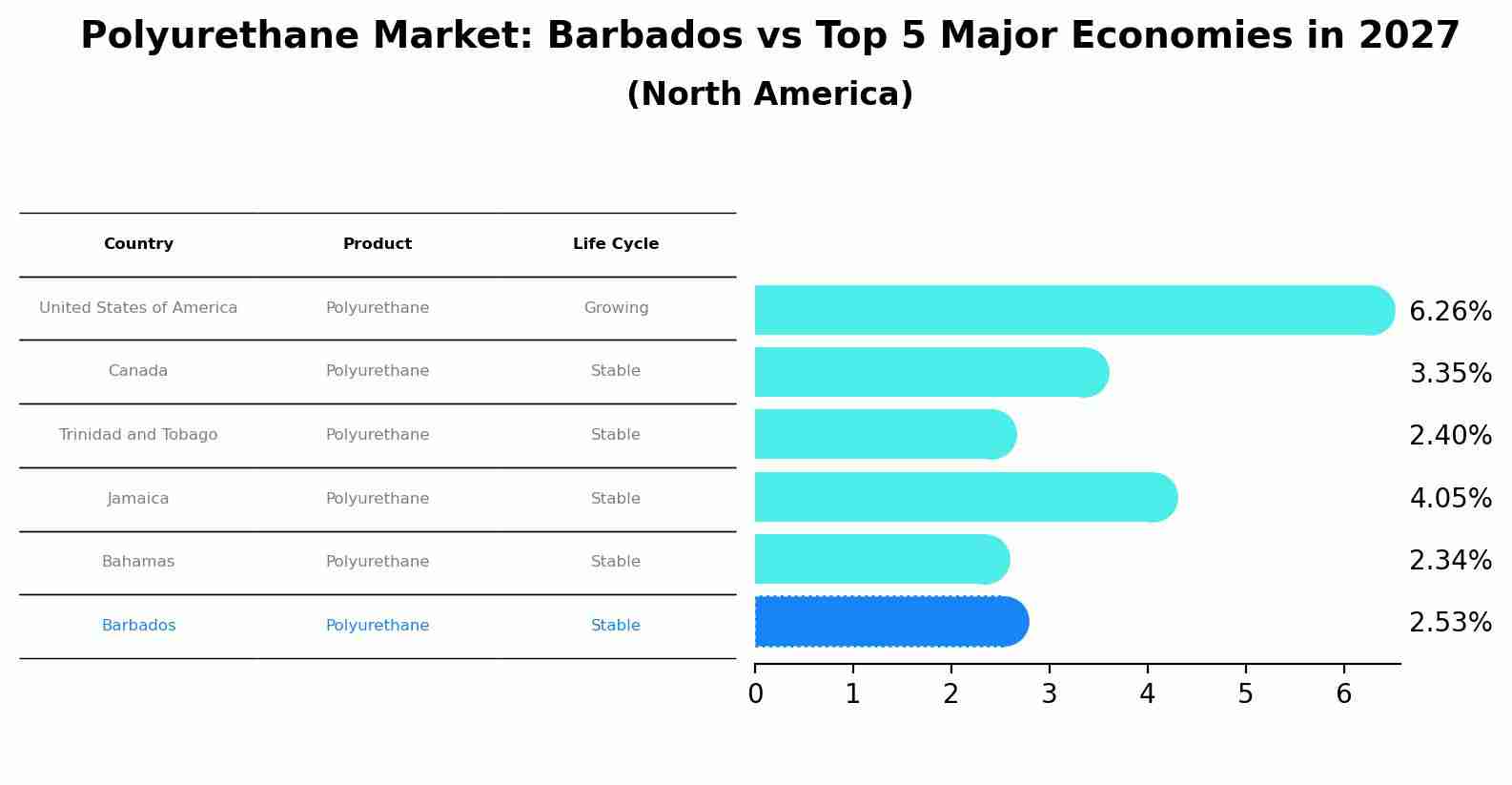 Polyurethane Market: Barbados vs Top 5 Major Economies in 2027
(North America)

| Country | Product | Life Cycle |
|---|---|---|
| United States of America | Polyurethane | Growing |
| Canada | Polyurethane | Stable |
| Trinidad and Tobago | Polyurethane | Stable |
| Jamaica | Polyurethane | Stable |
| Bahamas | Polyurethane | Stable |
| Barbados | Polyurethane | Stable |

6.26%
3.35%
2.40%
4.05%
2.34%
2.53%

0 1 2 3 4 5 6